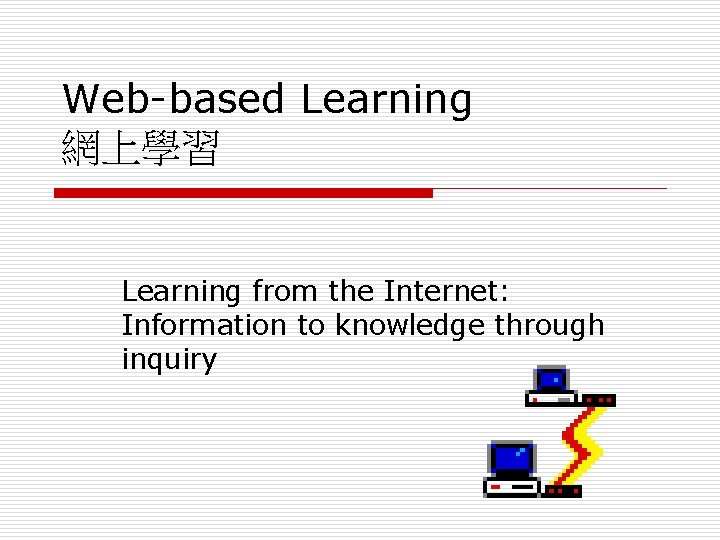 Web-based Learning
網上學習

Learning from the Internet: Information to knowledge through inquiry